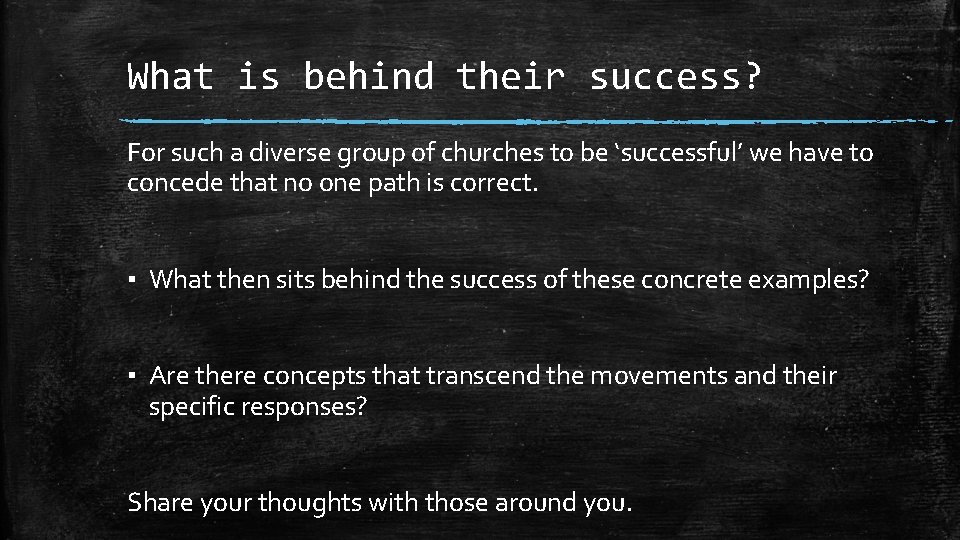 What is behind their success?

For such a diverse group of churches to be ‘successful’ we have to concede that no one path is correct.

▪ What then sits behind the success of these concrete examples?

▪ Are there concepts that transcend the movements and their specific responses?

Share your thoughts with those around you.